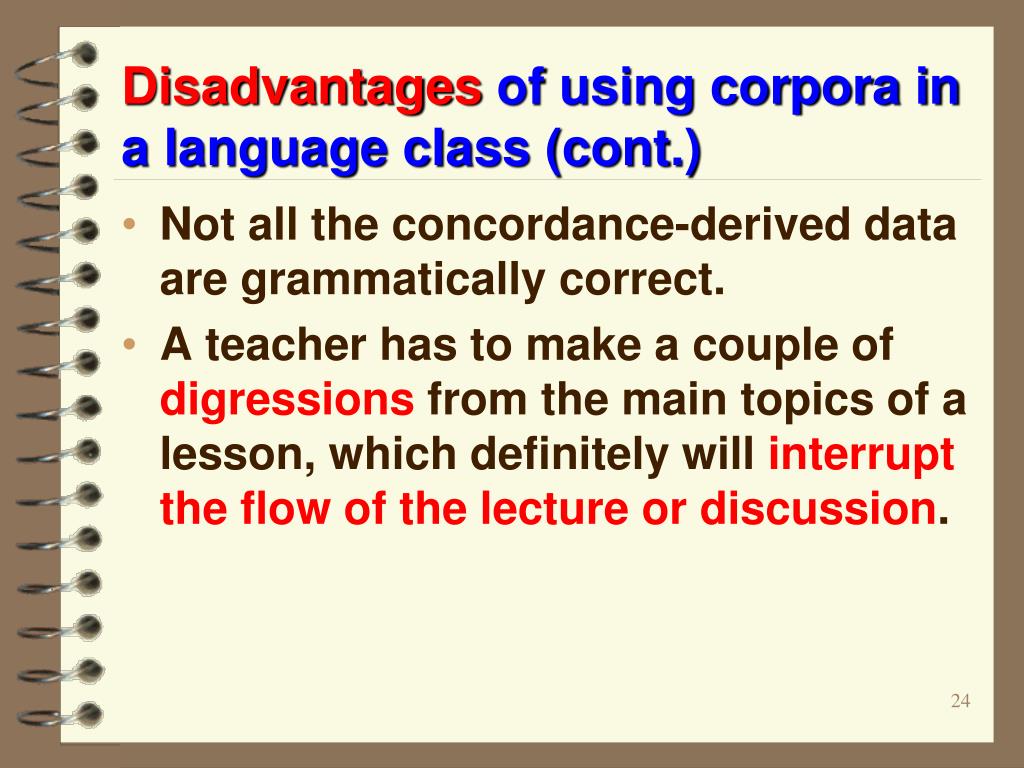 Disadvantages of using corpora in a language class (cont.)

• Not all the concordance-derived data are grammatically correct.
• A teacher has to make a couple of digressions from the main topics of a lesson, which definitely will interrupt the flow of the lecture or discussion.

24